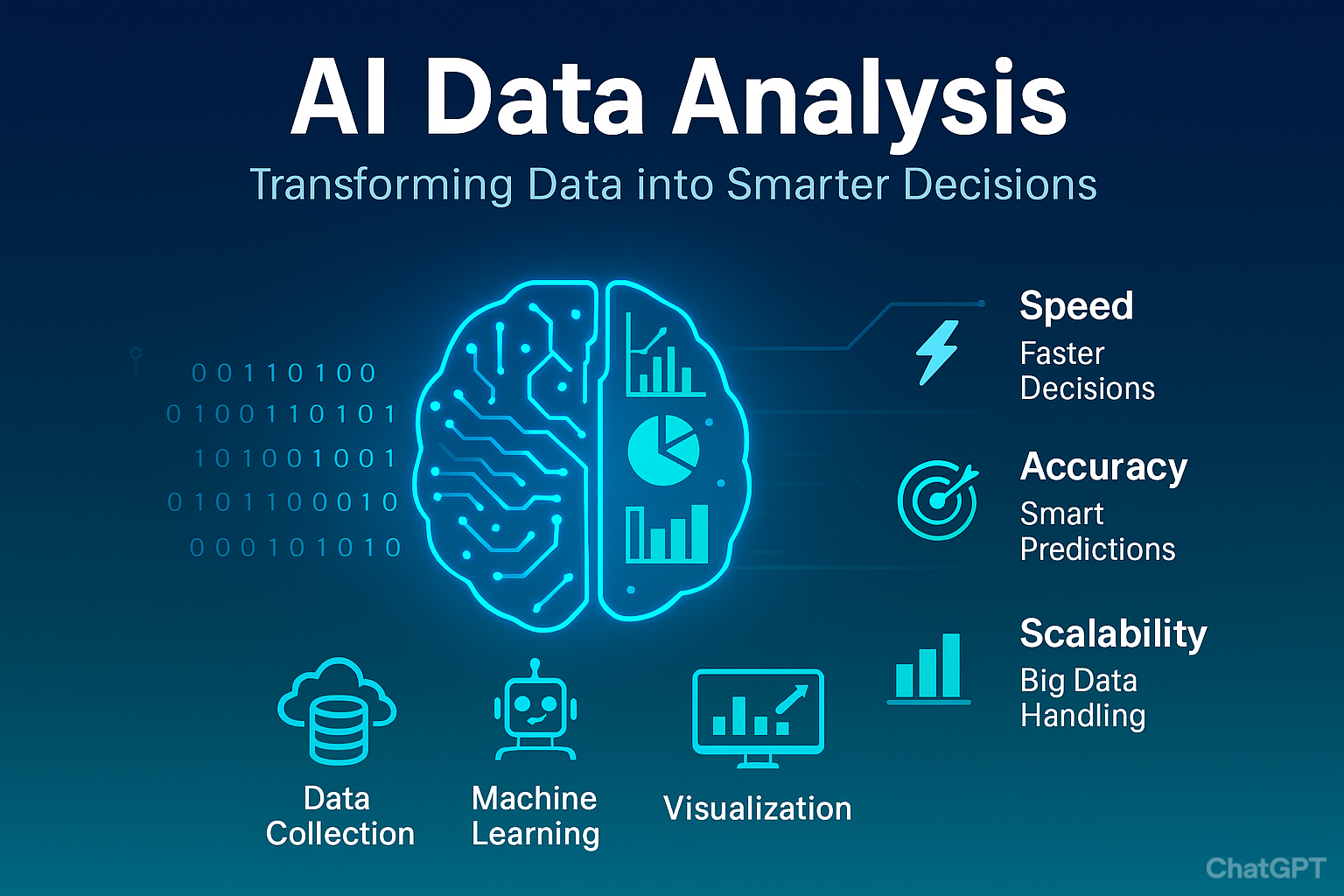 AI Data Analysis

Transforming Data into Smarter Decisions

00110100
0100110101
101001001
0101100010
000101010

Speed
Faster Decisions

Accuracy
Smart Predictions

Scalability
Big Data Handling

Data Collection

Machine Learning

Visualization

ChatGPT